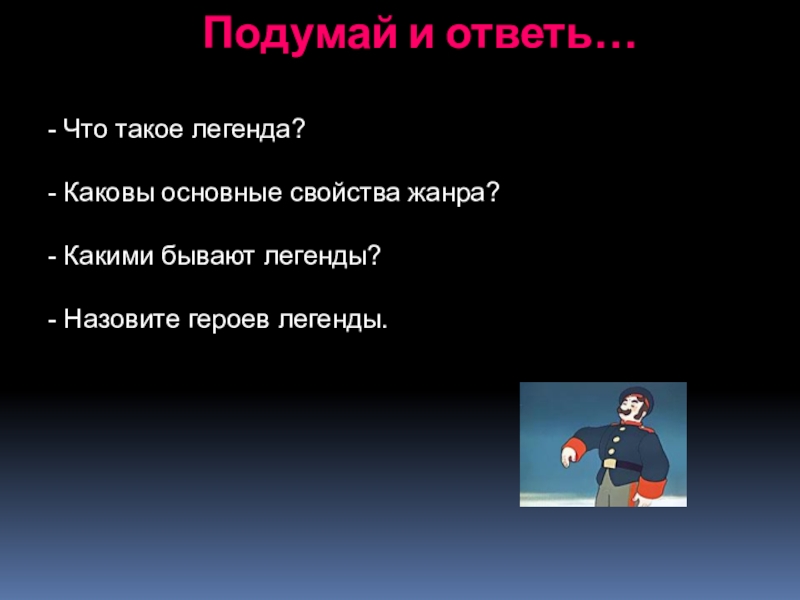 Подумай и ответь…

- Что такое легенда?

- Каковы основные свойства жанра?

- Какими бывают легенды?

- Назовите героев легенды.